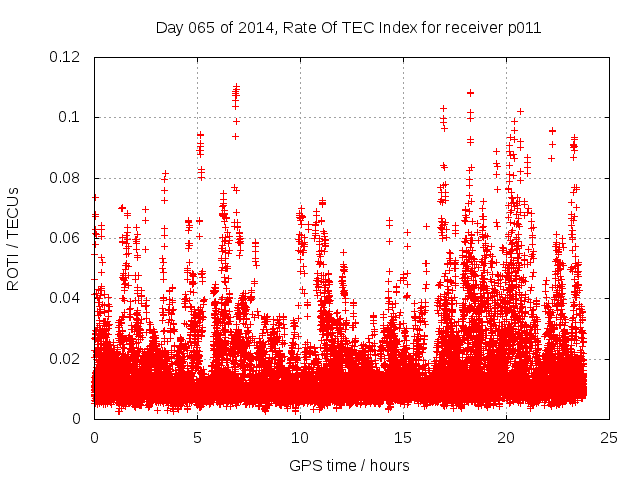 Day 065 of 2014, Rate Of TEC Index for receiver p011

ROTI / TECUs

0.12
0.1
0.08
0.06
0.04
0.02
0

0
5
10
15
20
25

GPS time / hours